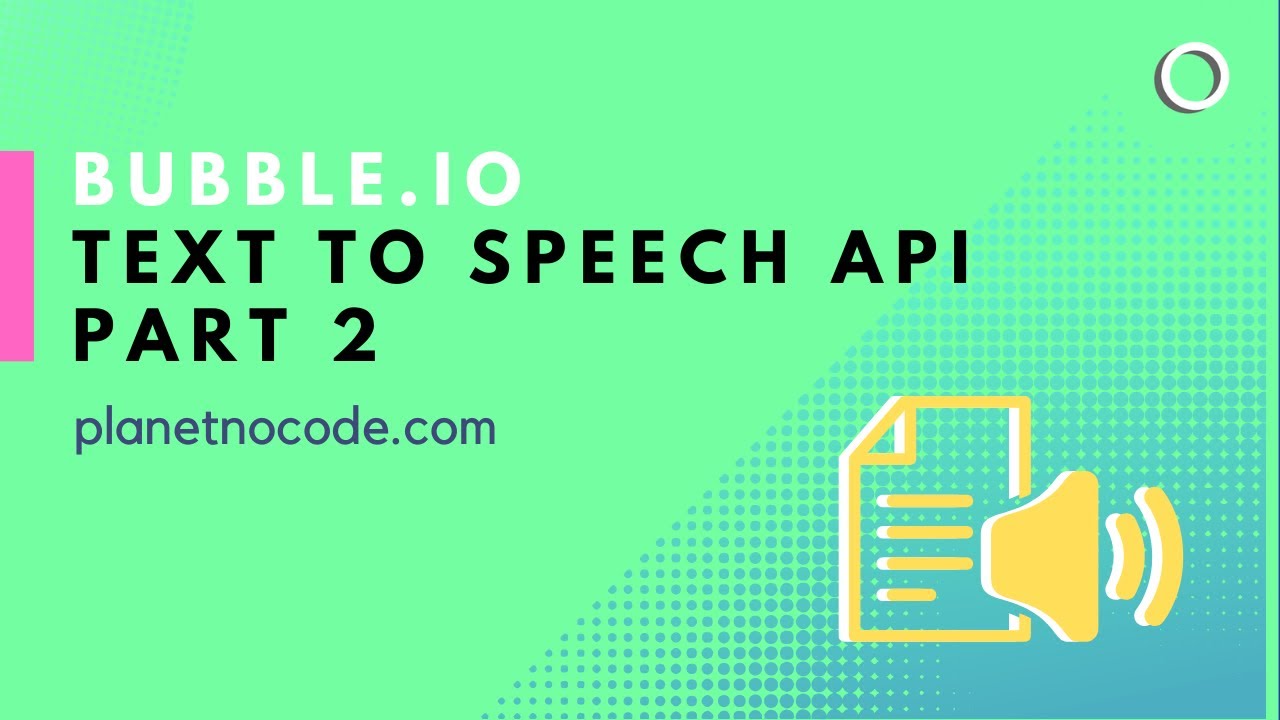 BUBBLE.IO
TEXT TO SPEECH API
PART 2

planetnocode.com